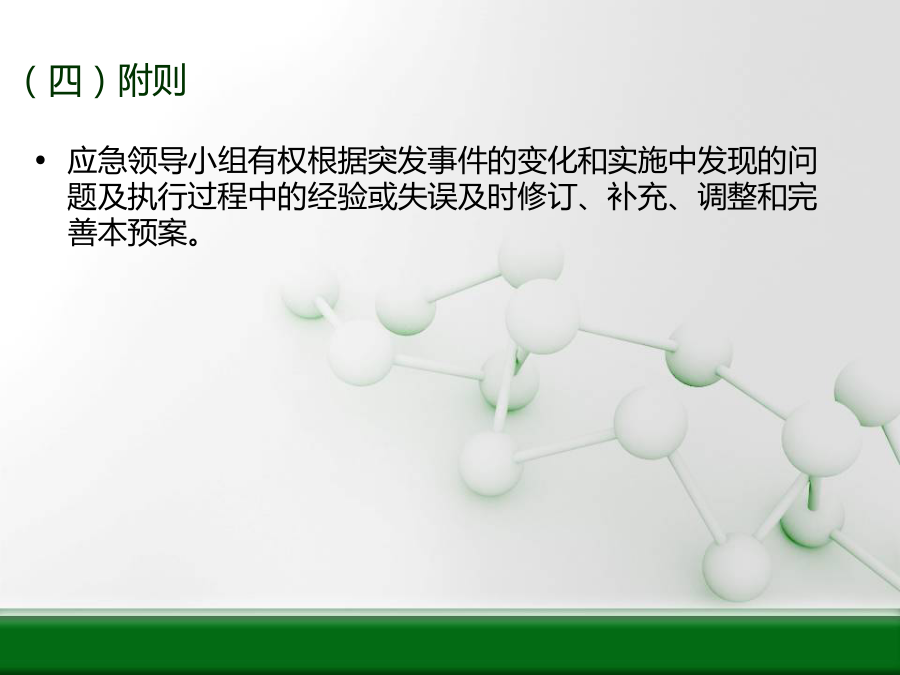 （四）附则

• 应急领导小组有权根据突发事件的变化和实施中发现的问题及执行过程中的经验或失误及时修订、补充、调整和完善本预案。